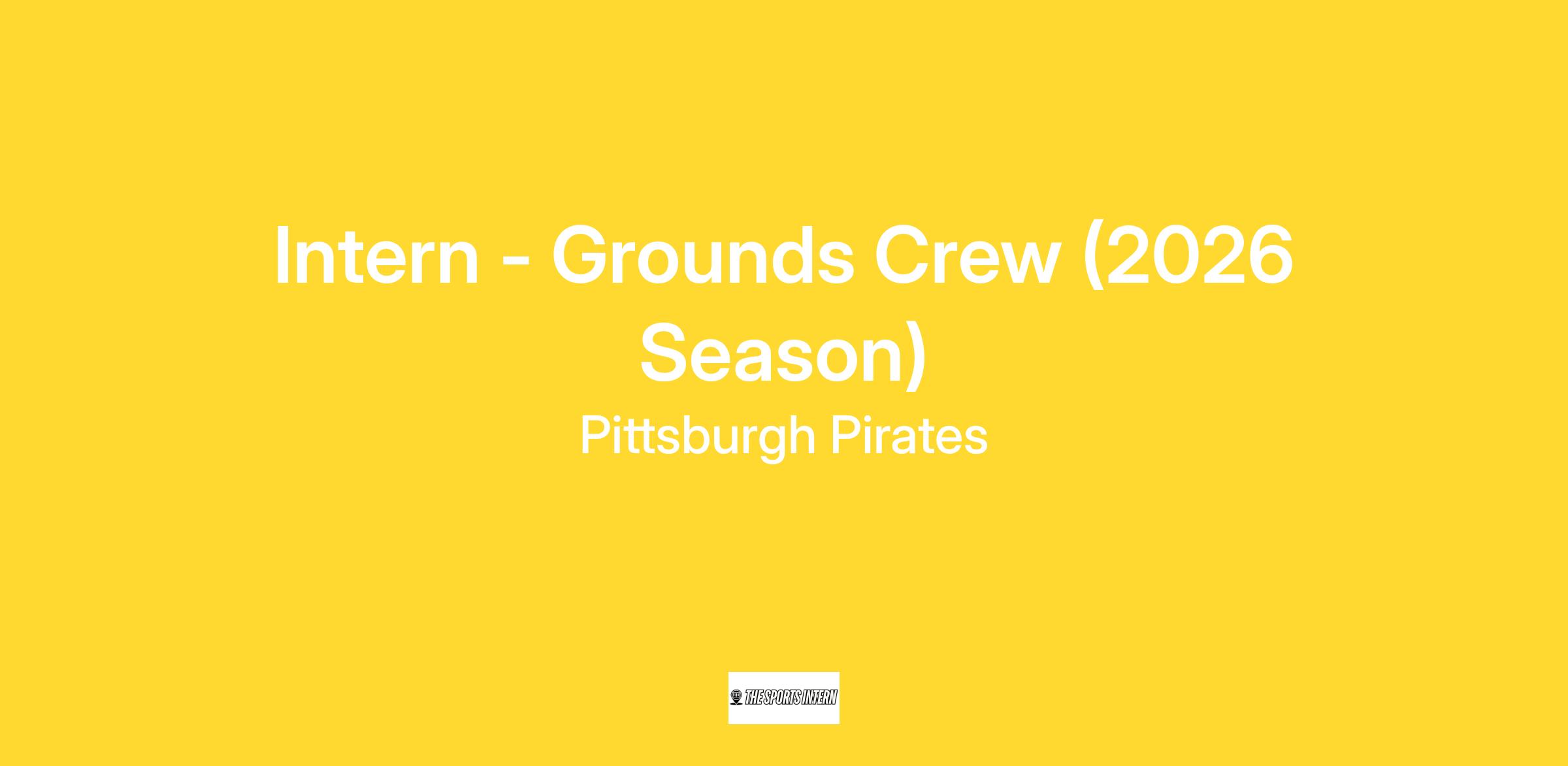 Intern - Grounds Crew (2026 Season)

Pittsburgh Pirates

THE SPORTS INTERN